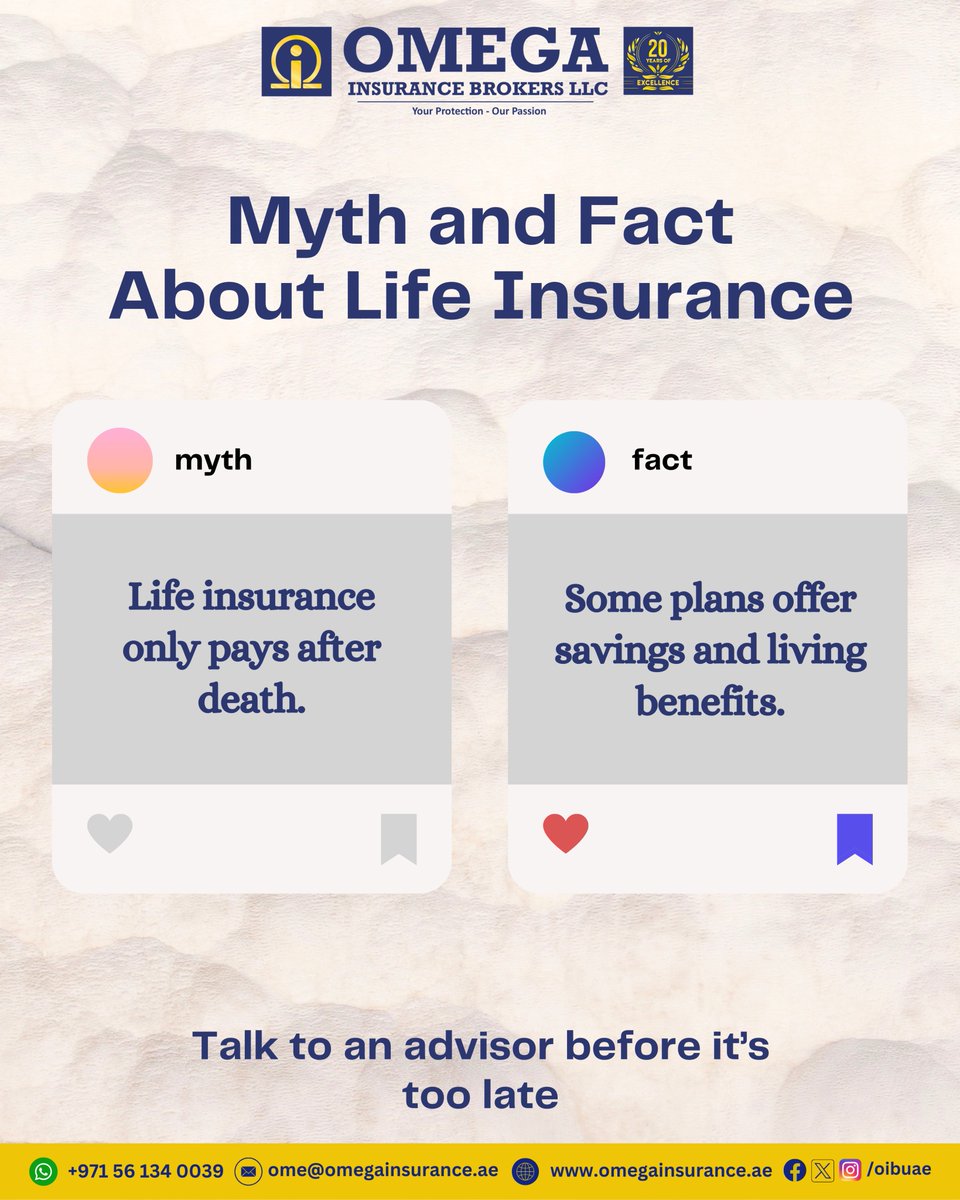 OMEGA
INSURANCE BROKERS LLC
Your Protection - Our Passion

20 YEARS OF EXCELLENCE

Myth and Fact About Life Insurance

myth

Life insurance only pays after death.

fact

Some plans offer savings and living benefits.

Talk to an advisor before it's too late

+971 56 134 0039 ome@omegainsurance.ae www.omegainsurance.ae /oibuae